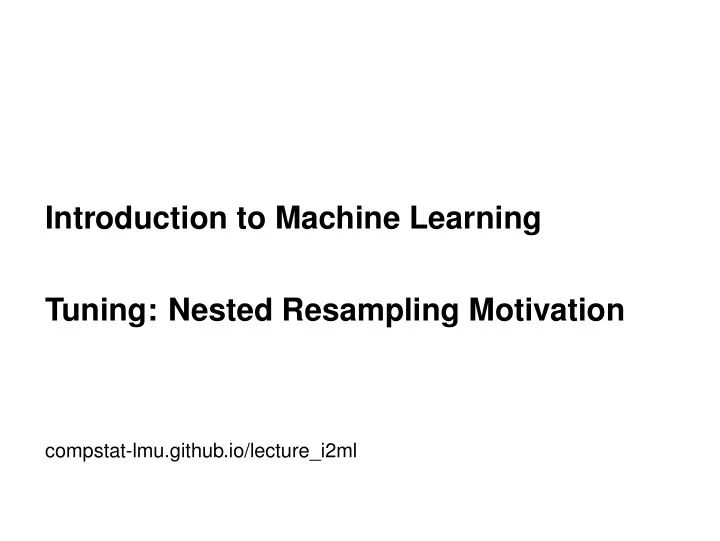 Introduction to Machine Learning

Tuning: Nested Resampling Motivation

compstat-lmu.github.io/lecture_i2ml